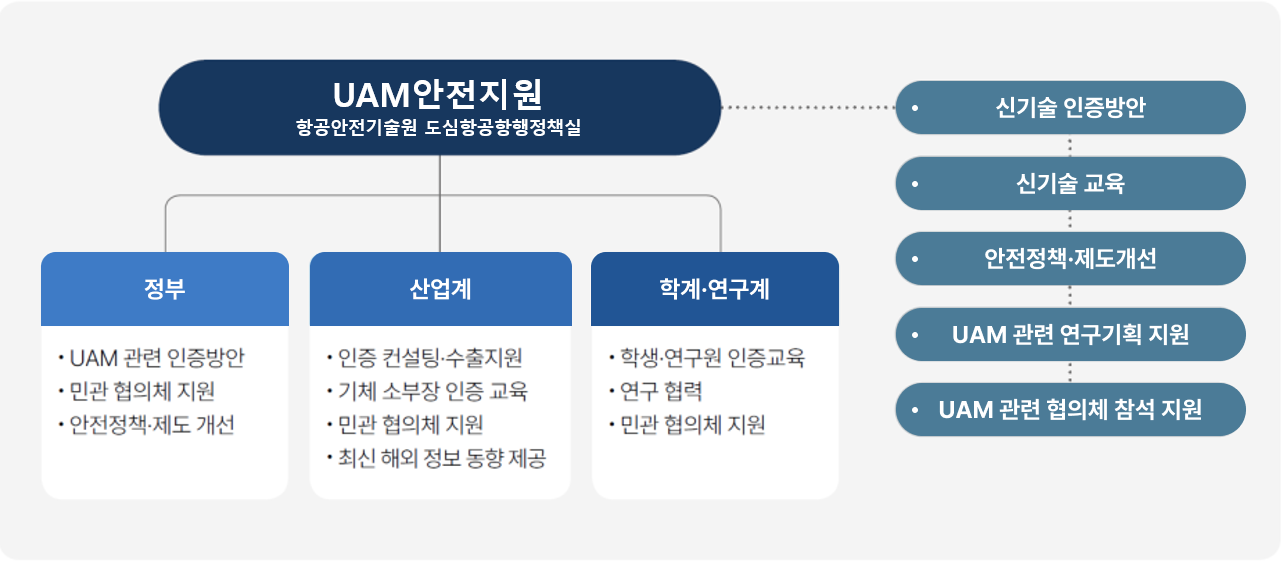 UAM안전지원
항공안전기술원 도심항공항행정책실

정부
• UAM 관련 인증방안
• 민관 협의체 지원
• 안전정책·제도 개선

산업계
• 인증 컨설팅·수출지원
• 기체 소부장 인증 교육
• 민관 협의체 지원
• 최신 해외 정보 동향 제공

학계·연구계
• 학생·연구원 인증교육
• 연구 협력
• 민관 협의체 지원

• 신기술 인증방안
• 신기술 교육
• 안전정책·제도개선
• UAM 관련 연구기획 지원
• UAM 관련 협의체 참석 지원